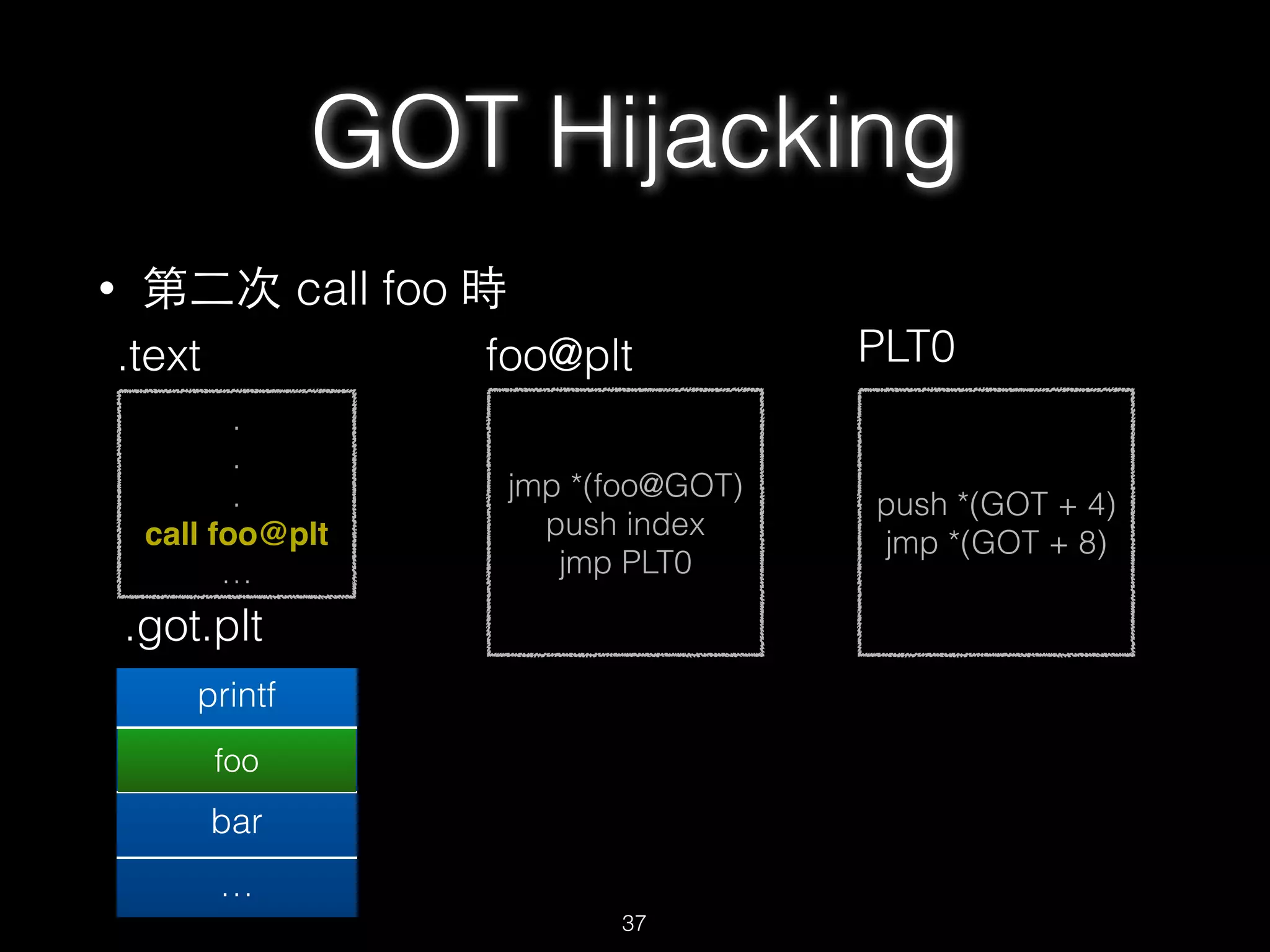 GOT Hijacking

• 第二次 call foo 時

.text

.
.
.
call foo@plt
…

.got.plt

printf
foo
bar
…

foo@plt

jmp *(foo@GOT)
push index
jmp PLT0

PLT0

push *(GOT + 4)
jmp *(GOT + 8)

37